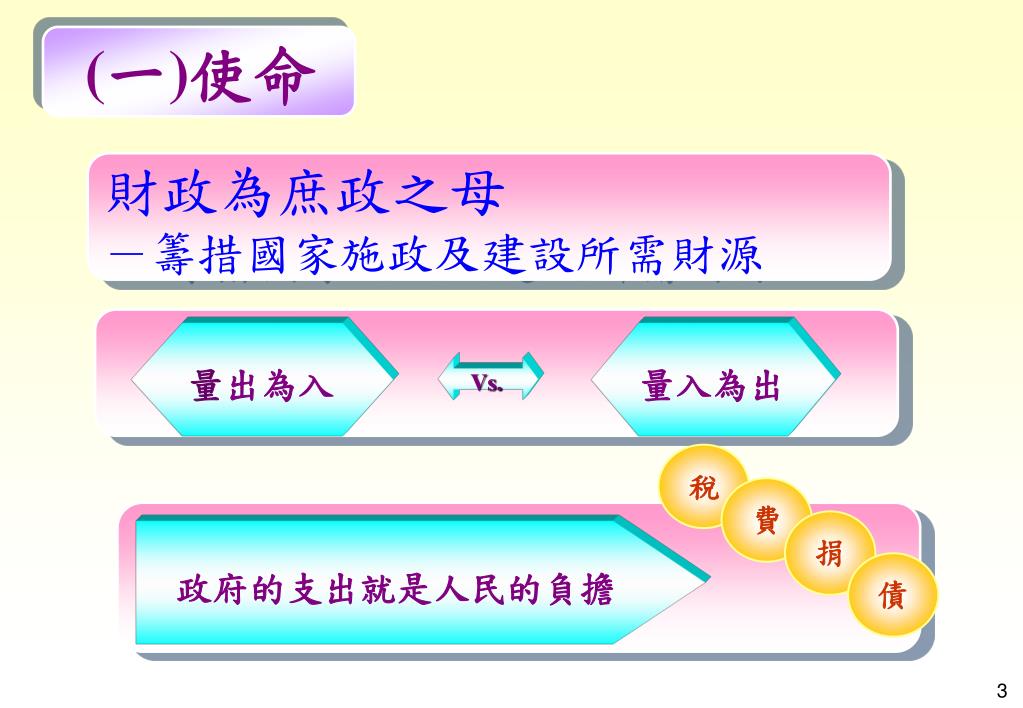 (一)使命

財政為庶政之母
—籌措國家施政及建設所需財源

量出為入

Vs.

量入為出

稅

費

捐

債

政府的支出就是人民的負擔

3